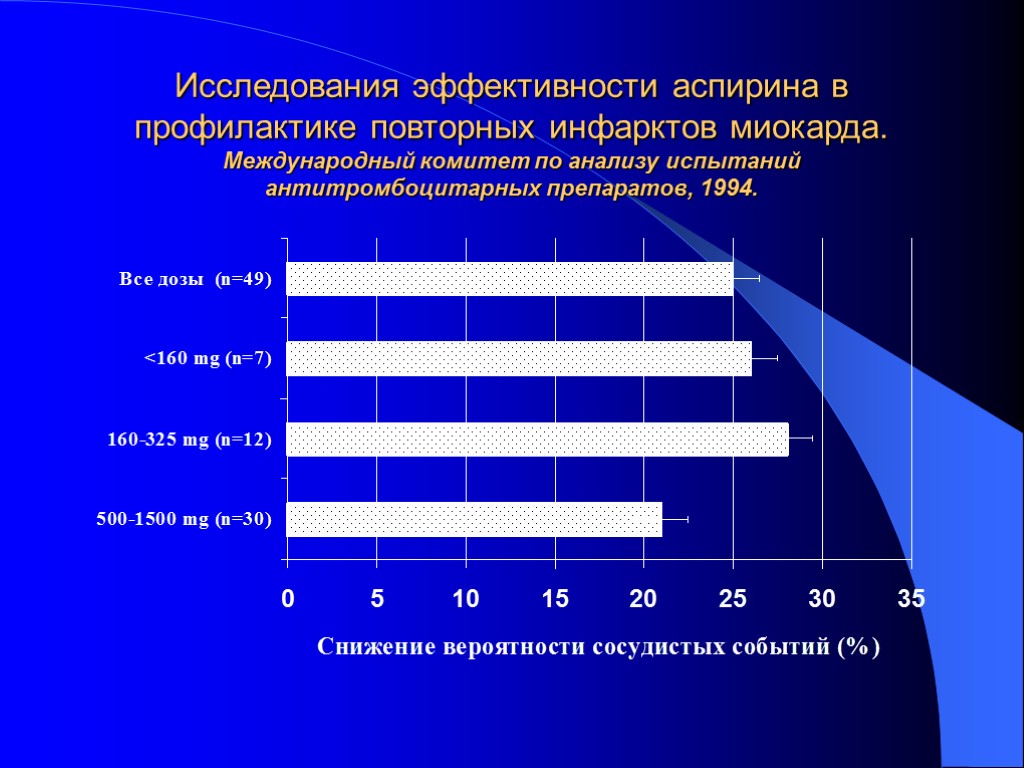 Исследования эффективности аспирина в профилактике повторных инфарктов миокарда.
Международный комитет по анализу испытаний антитромбоцитарных препаратов, 1994.

Все дозы (n=49)
<160 mg (n=7)
160-325 mg (n=12)
500-1500 mg (n=30)

0 5 10 15 20 25 30 35

Снижение вероятности сосудистых событий (%)